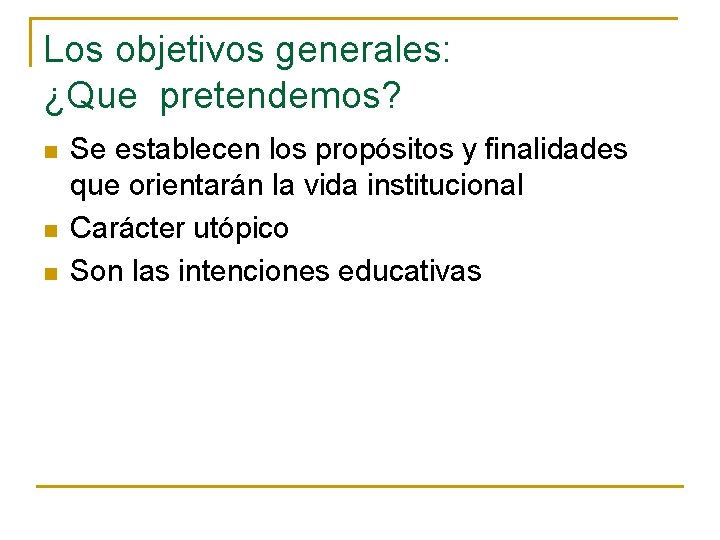 Los objetivos generales:
¿Que pretendemos?

- Se establecen los propósitos y finalidades que orientarán la vida institucional
- Carácter utópico
- Son las intenciones educativas